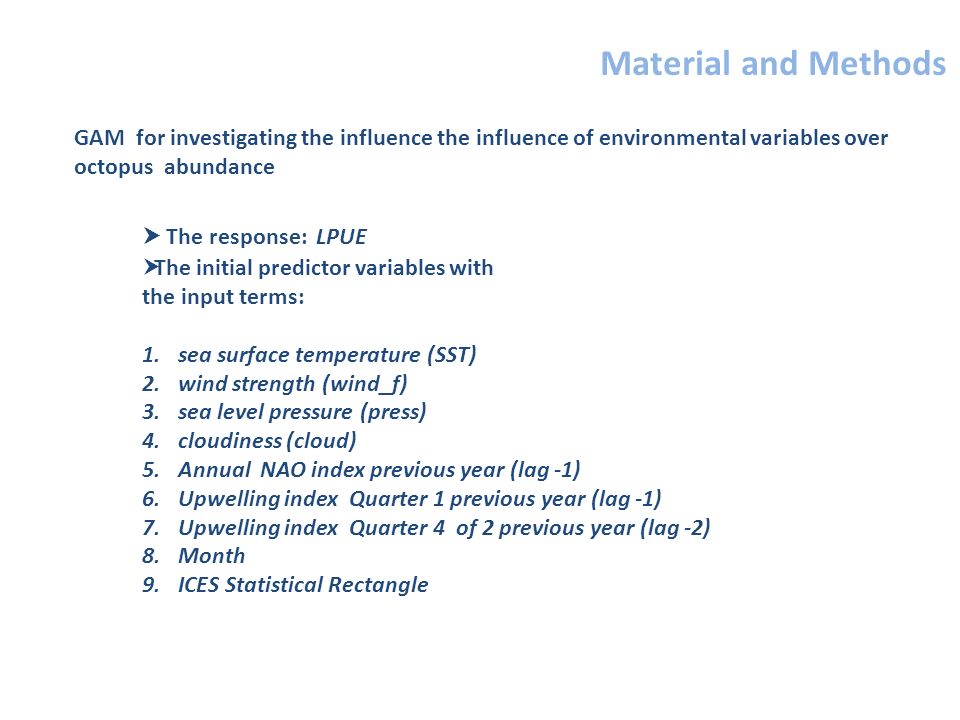 Material and Methods

GAM for investigating the influence the influence of environmental variables over octopus abundance

➤ The response: LPUE
➤The initial predictor variables with the input terms:

1. sea surface temperature (SST)
2. wind strength (wind_f)
3. sea level pressure (press)
4. cloudiness (cloud)
5. Annual NAO index previous year (lag -1)
6. Upwelling index Quarter 1 previous year (lag -1)
7. Upwelling index Quarter 4 of 2 previous year (lag -2)
8. Month
9. ICES Statistical Rectangle